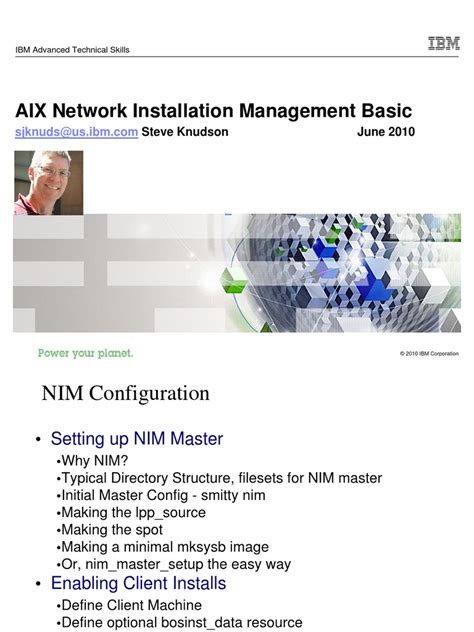 IBM Advanced Technical Skills

IBM

AIX Network Installation Management Basic

sjknuds@us.ibm.com Steve Knudson June 2010

Power your planet.

© 2010 IBM Corporation

NIM Configuration

• Setting up NIM Master
•Why NIM?
•Typical Directory Structure, filesets for NIM master
•Initial Master Config - smitty nim
•Making the lpp_source
•Making the spot
•Making a minimal mksysb image
•Or, nim_master_setup the easy way
• Enabling Client Installs
•Define Client Machine
•Define optional bosinst_data resource